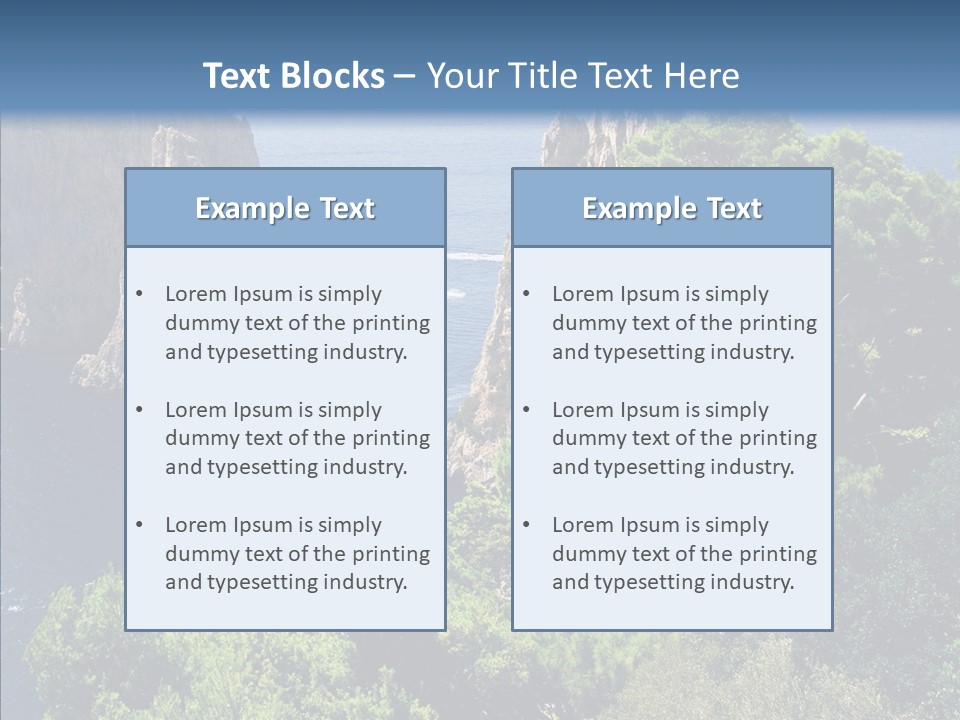 Text Blocks – Your Title Text Here

Example Text

• Lorem Ipsum is simply dummy text of the printing and typesetting industry.

• Lorem Ipsum is simply dummy text of the printing and typesetting industry.

• Lorem Ipsum is simply dummy text of the printing and typesetting industry.

Example Text

• Lorem Ipsum is simply dummy text of the printing and typesetting industry.

• Lorem Ipsum is simply dummy text of the printing and typesetting industry.

• Lorem Ipsum is simply dummy text of the printing and typesetting industry.